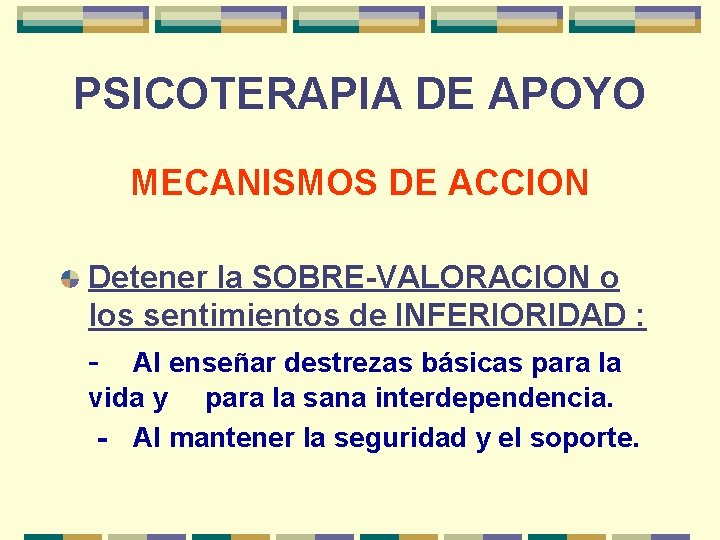 PSICOTERAPIA DE APOYO

MECANISMOS DE ACCION

Detener la SOBRE-VALORACION o los sentimientos de INFERIORIDAD :

- Al enseñar destrezas básicas para la vida y para la sana interdependencia.

- Al mantener la seguridad y el soporte.